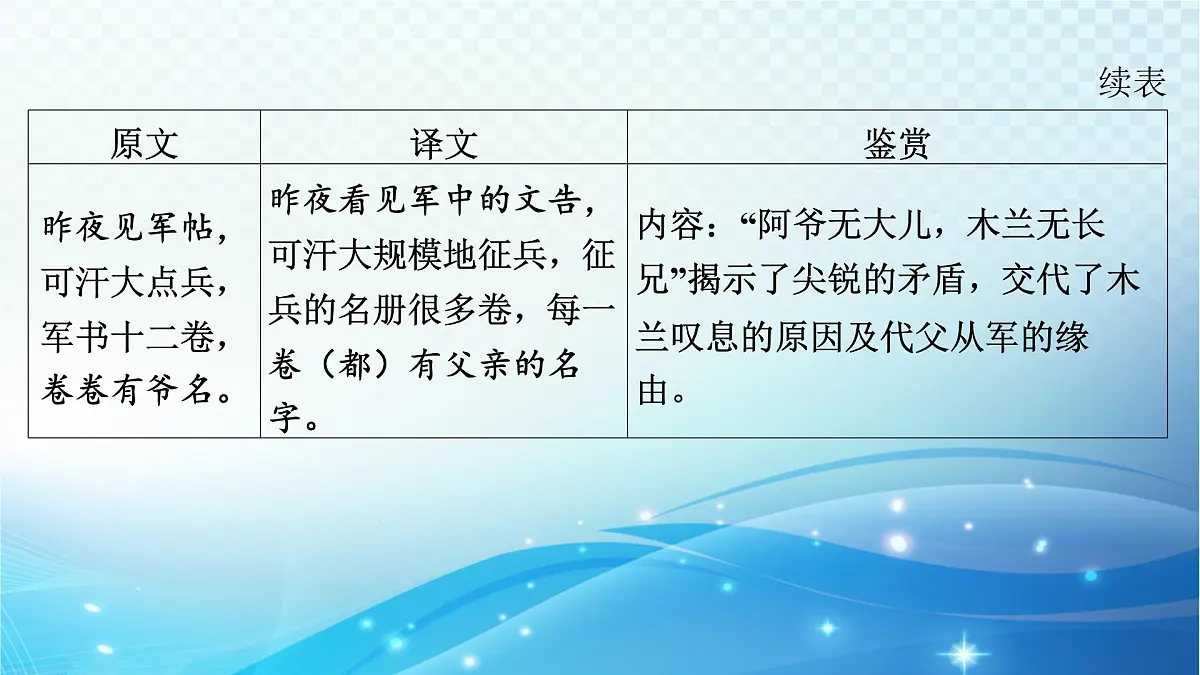 续表

| 原文 | 译文 | 鉴赏 |
|---|---|---|
| 昨夜见军帖，可汗大点兵，军书十二卷，卷卷有爷名。 | 昨夜看见军中的文告，可汗大规模地征兵，征兵的名册很多卷，每一卷（都）有父亲的名字。 | 内容：“阿爷无大儿，木兰无长兄”揭示了尖锐的矛盾，交代了木兰叹息的原因及代父从军的缘由。 |